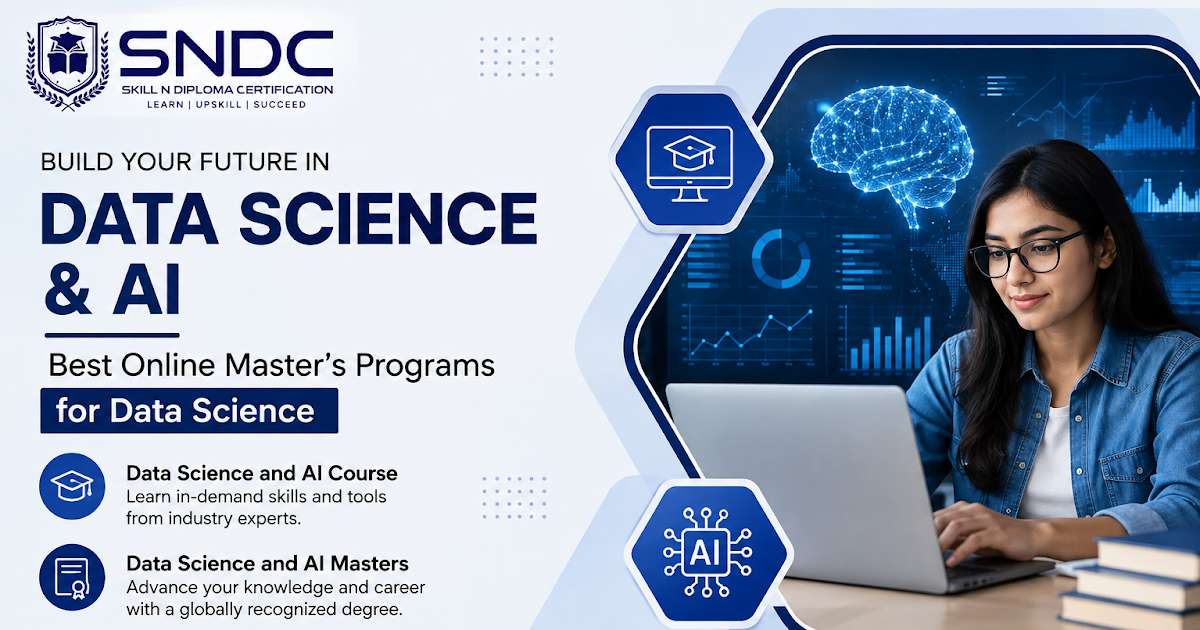 SNDC
SKILL N DIPLOMA CERTIFICATION
LEARN | UPSKILL | SUCCEED

BUILD YOUR FUTURE IN
DATA SCIENCE & AI

Best Online Master's Programs
for Data Science

Data Science and AI Course
Learn in-demand skills and tools from industry experts.

Data Science and AI Masters
Advance your knowledge and career with a globally recognized degree.

AI